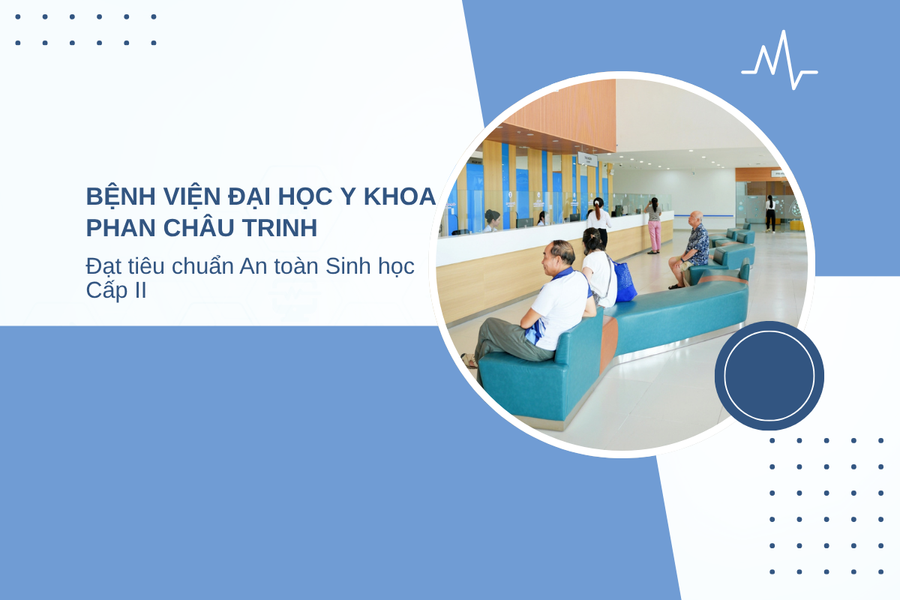 BỆNH VIỆN ĐẠI HỌC Y KHOA PHAN CHÂU TRINH

Đạt tiêu chuẩn An toàn Sinh học Cấp II